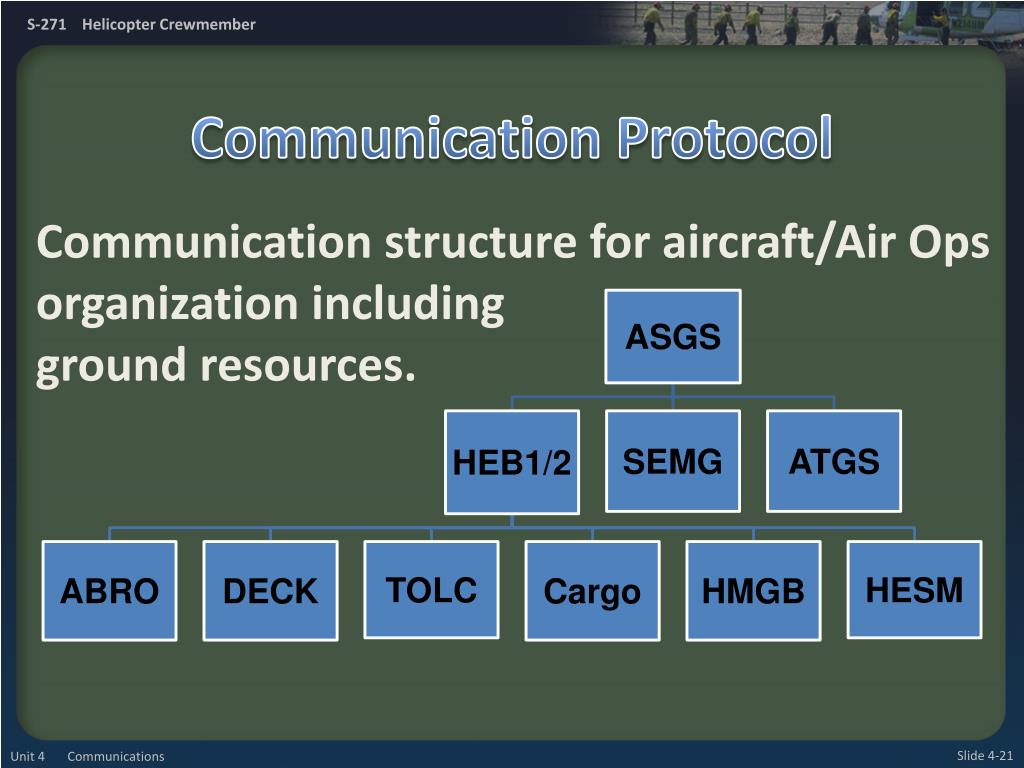 S-271 Helicopter Crewmember

Communication Protocol

Communication structure for aircraft/Air Ops organization including ground resources.

ASGS

HEB1/2

SEMG

ATGS

ABRO

DECK

TOLC

Cargo

HMGB

HESM

Unit 4 Communications

Slide 4-21